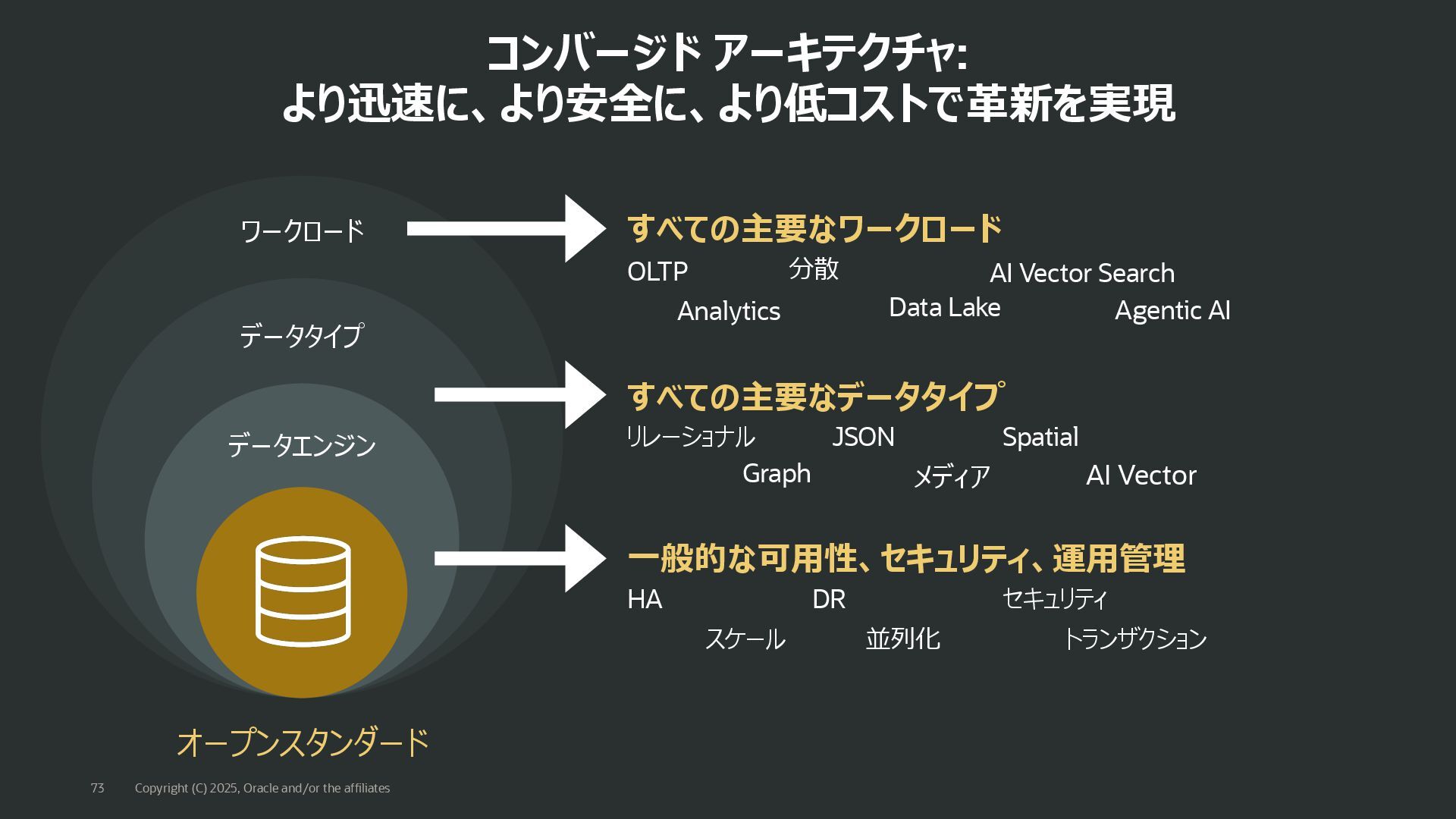 コンバージド アーキテクチャ:
より迅速に、より安全に、より低コストで革新を実現

ワークロード

データタイプ

データエンジン

オープンスタンダード

すべての主要なワークロード
OLTP 分散 AI Vector Search
Analytics Data Lake Agentic AI

すべての主要なデータタイプ
リレーショナル JSON Spatial
Graph メディア AI Vector

一般的な可用性、セキュリティ、運用管理
HA DR セキュリティ
スケール 並列化 トランザクション

73 Copyright (C) 2025, Oracle and/or the affiliates